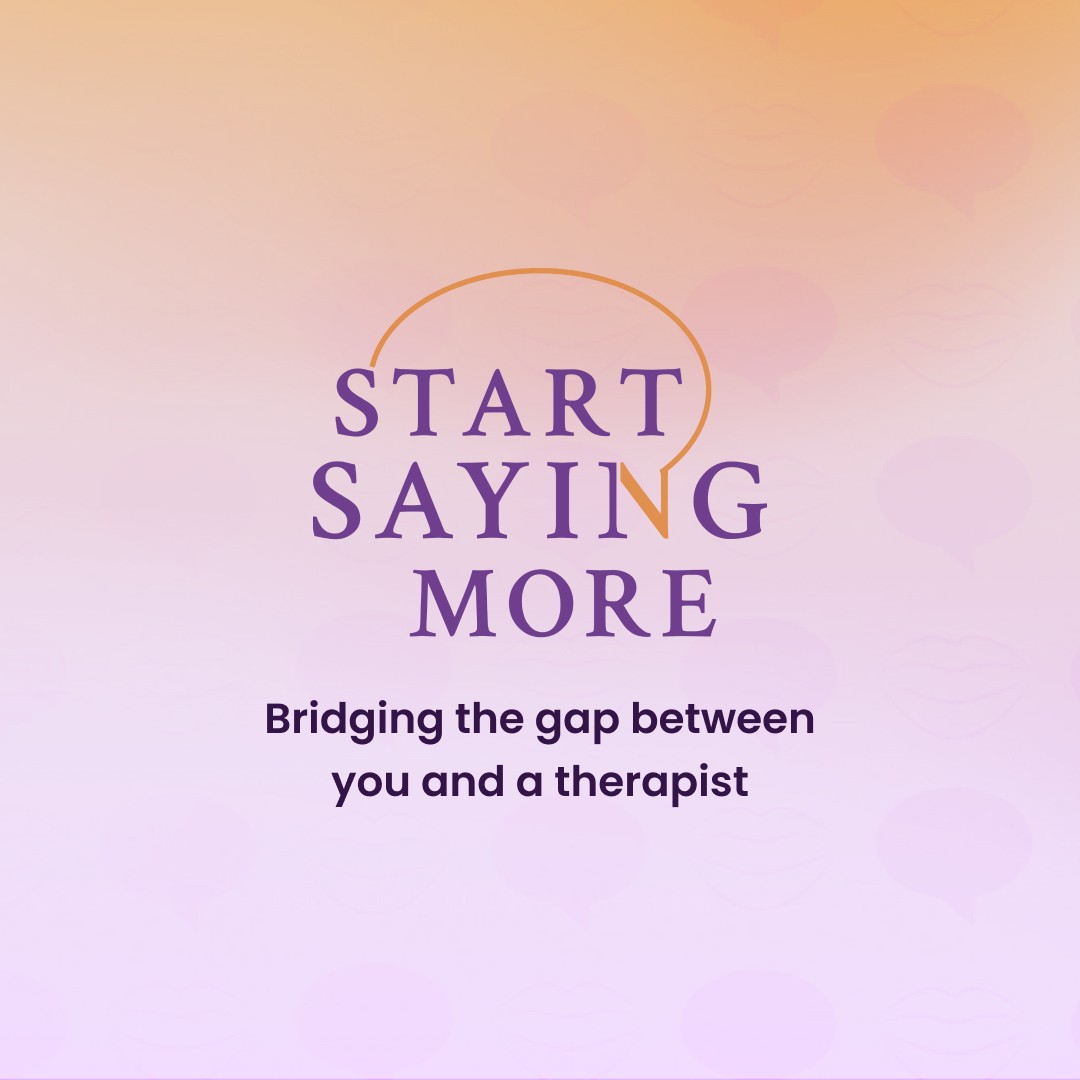 START
SAYING
MORE

Bridging the gap between you and a therapist